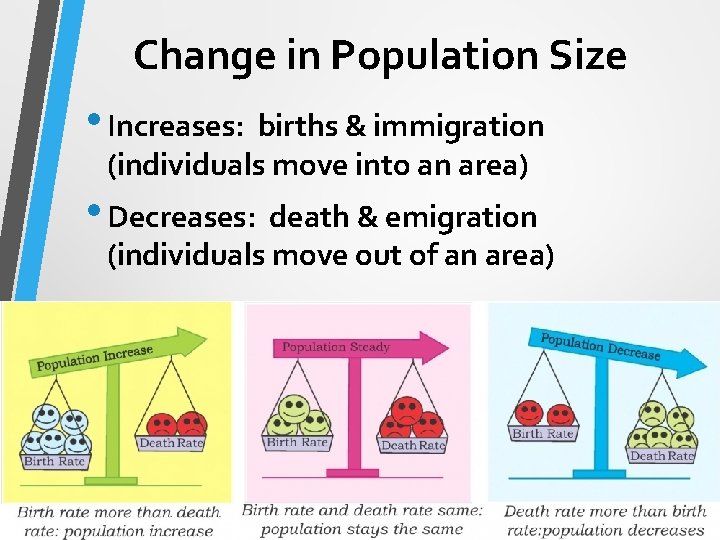 Change in Population Size

• Increases: births & immigration (individuals move into an area)

• Decreases: death & emigration (individuals move out of an area)

Population Increase

Birth Rate

Death Rate

Birth rate more than death rate: population increase

Population Steady

Birth Rate

Death Rate

Birth rate and death rate same: population stays the same

Population Decrease

Birth Rate

Death Rate

Death rate more than birth rate:population decreases